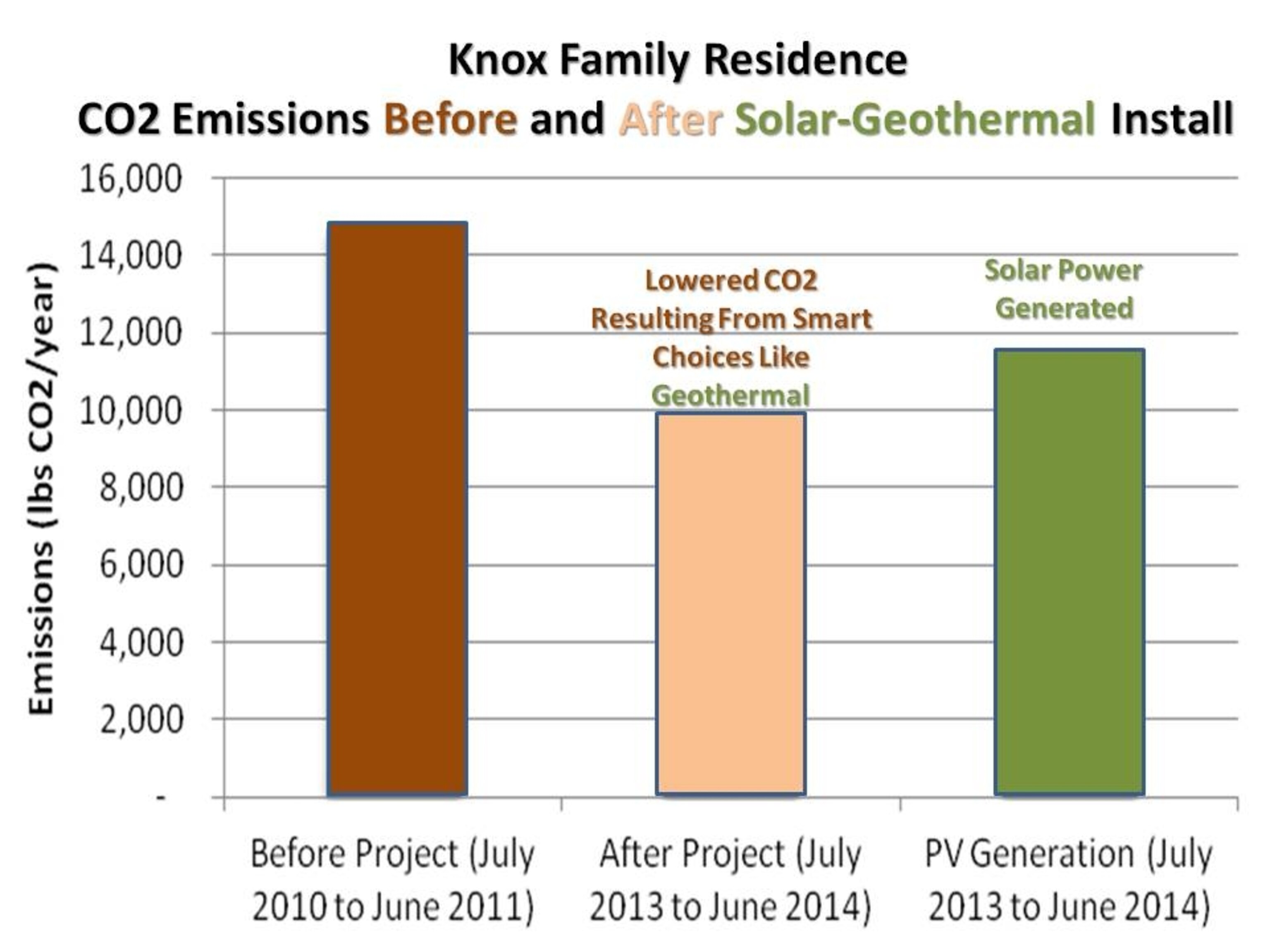 Knox Family Residence
CO2 Emissions Before and After Solar-Geothermal Install

Emissions (lbs CO2/year)

16,000
14,000
12,000
10,000
8,000
6,000
4,000
2,000
-

Lowered CO2 Resulting From Smart Choices Like Geothermal

Solar Power Generated

Before Project (July 2010 to June 2011)
After Project (July 2013 to June 2014)
PV Generation (July 2013 to June 2014)